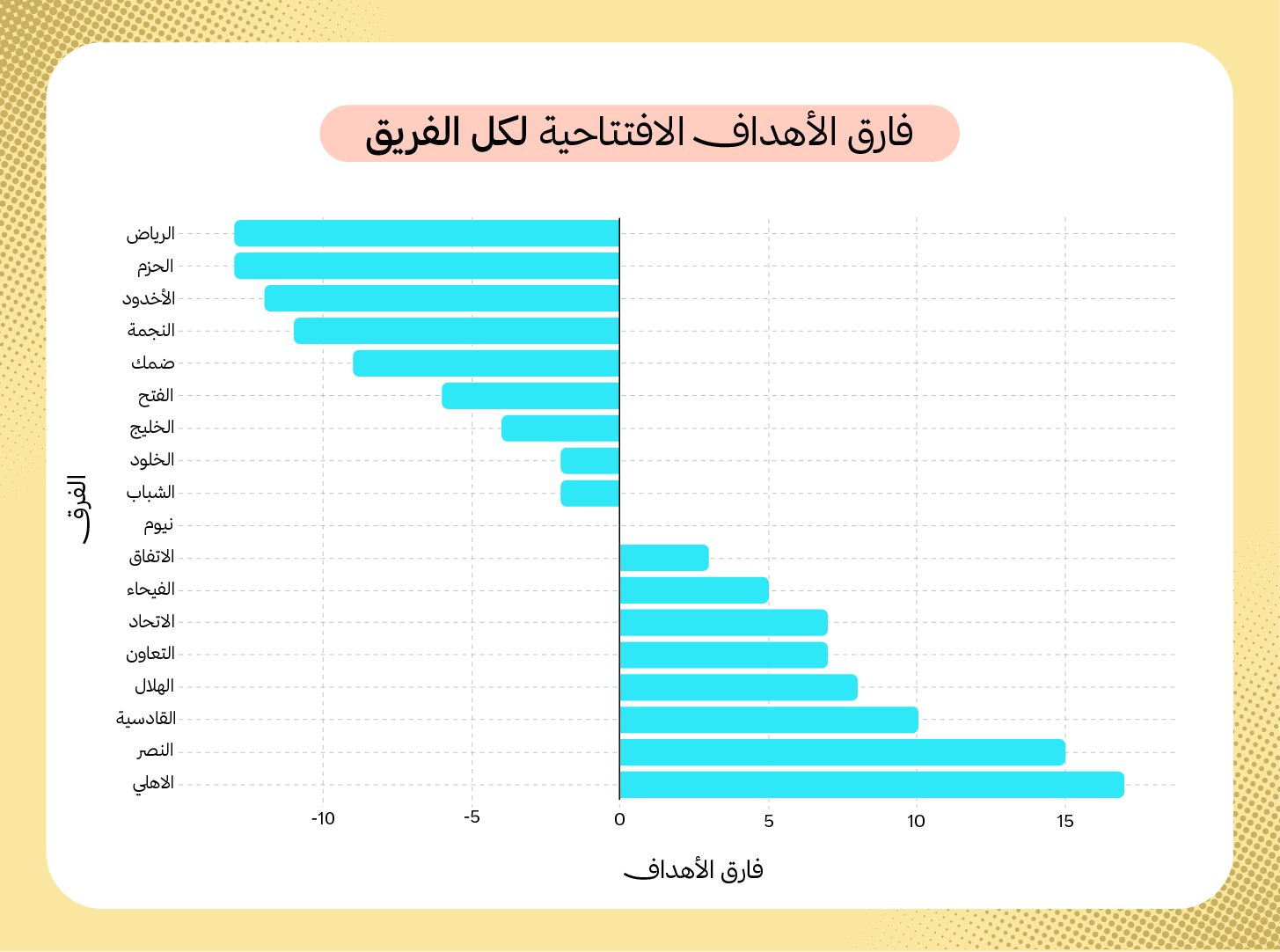 فارق الأهداف الافتتاحية لكل الفريق

الفرق

الرياض
الحزم
الأخدود
النجمة
ضمك
الفتح
الخليج
الخلود
الشباب
نيوم
الاتفاق
الفيحاء
الاتحاد
التعاون
الهلال
القادسية
النصر
الاهلي

-10
-5
0
5
10
15

فارق الأهداف